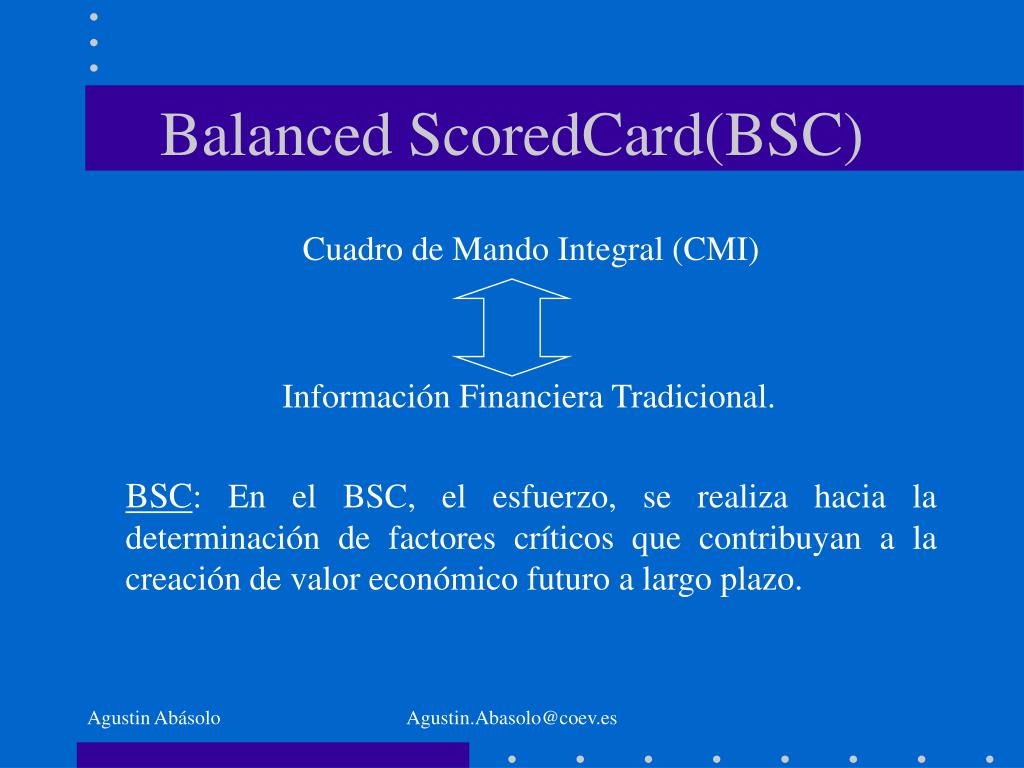 Balanced ScoredCard(BSC)

Cuadro de Mando Integral (CMI)

Información Financiera Tradicional.

BSC: En el BSC, el esfuerzo, se realiza hacia la determinación de factores críticos que contribuyan a la creación de valor económico futuro a largo plazo.

Agustin Abásolo

Agustin.Abasolo@coev.es